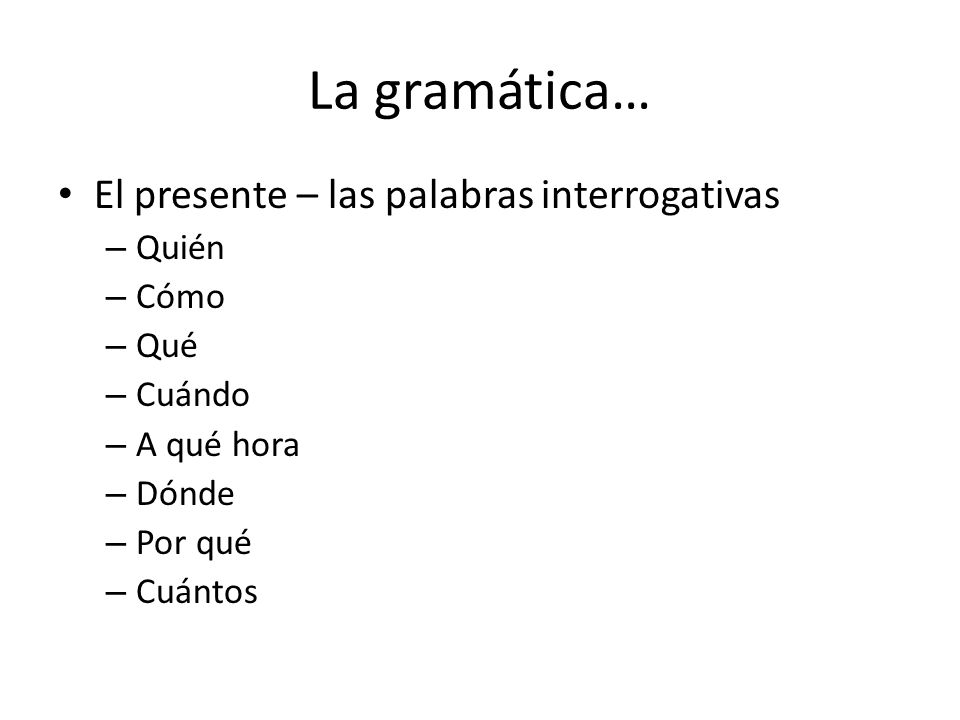 La gramática…

• El presente – las palabras interrogativas
– Quién
– Cómo
– Qué
– Cuándo
– A qué hora
– Dónde
– Por qué
– Cuántos